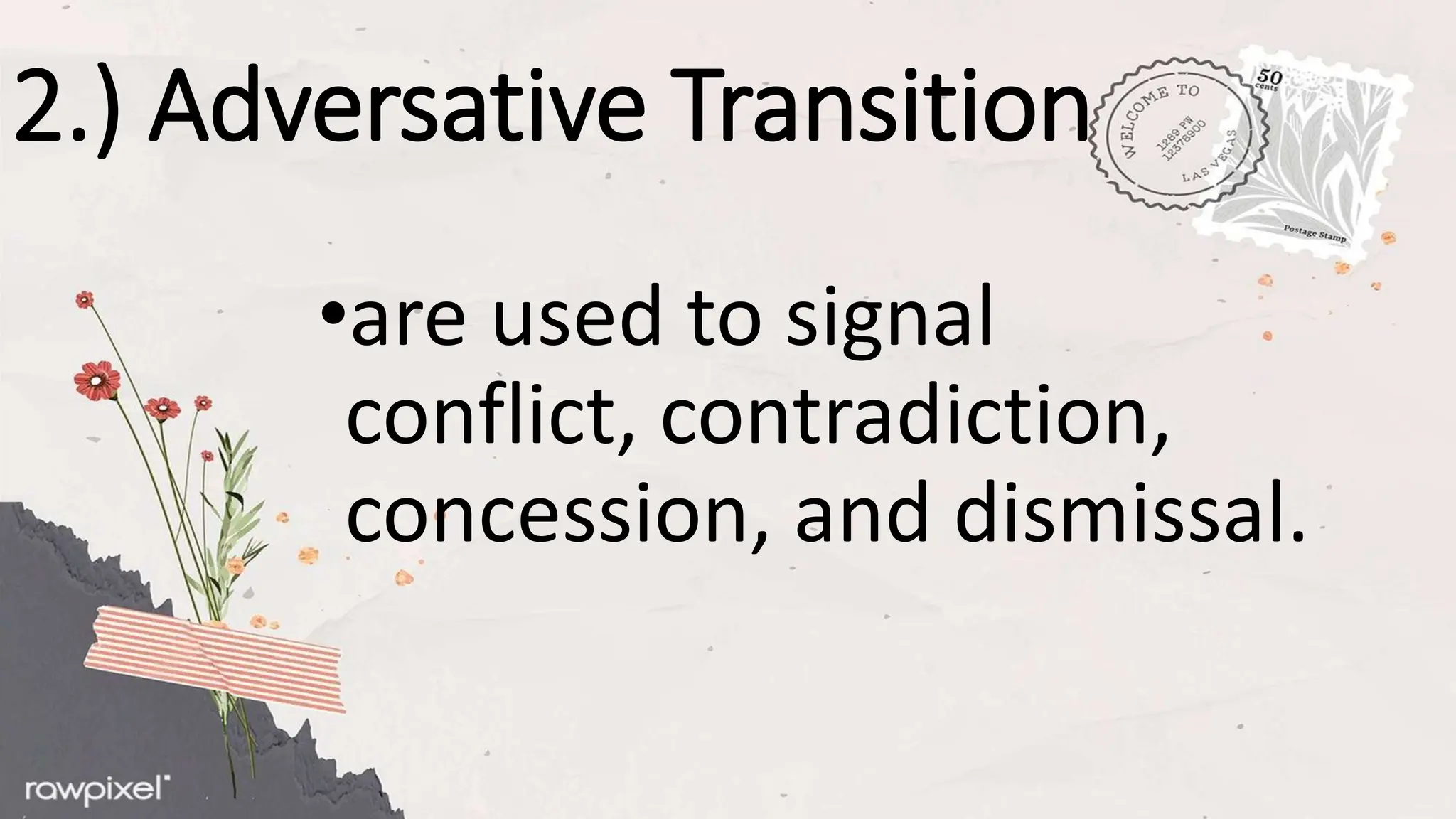 2.) Adversative Transition

WELCOME TO
1289 PW
12378900
LAS VEGAS

50 cents

Postage Stamp

•are used to signal conflict, contradiction, concession, and dismissal.

rawpixel